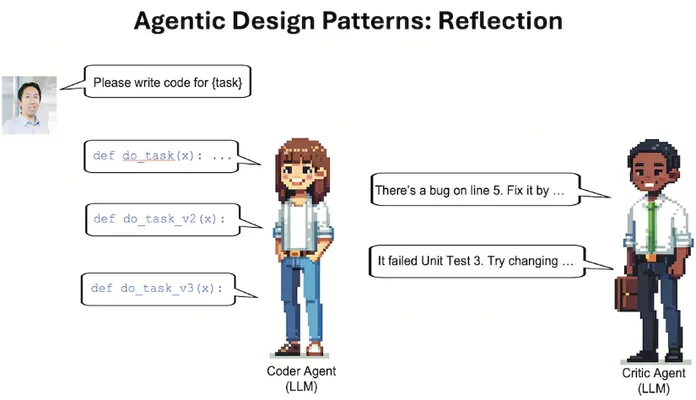 Agentic Design Patterns: Reflection

Please write code for {task}

def do_task(x): ...

def do_task_v2(x):

def do_task_v3(x):

There's a bug on line 5. Fix it by ...

It failed Unit Test 3. Try changing ...

Coder Agent
(LLM)

Critic Agent
(LLM)